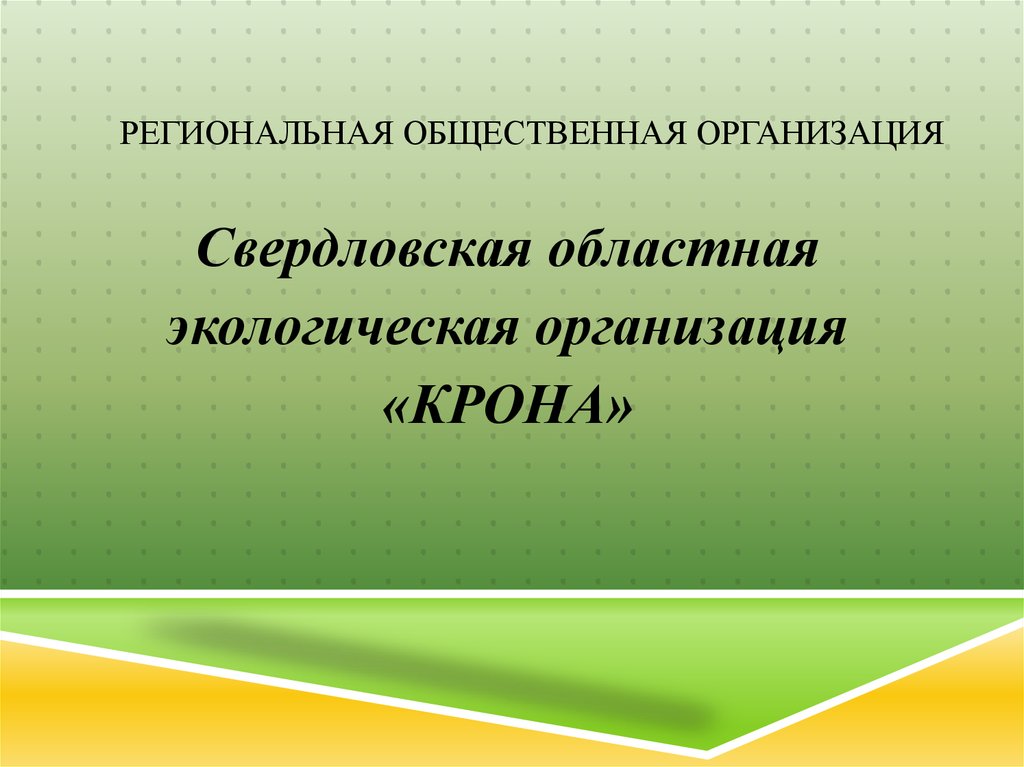 РЕГИОНАЛЬНАЯ ОБЩЕСТВЕННАЯ ОРГАНИЗАЦИЯ

Свердловская областная экологическая организация «КРОНА»